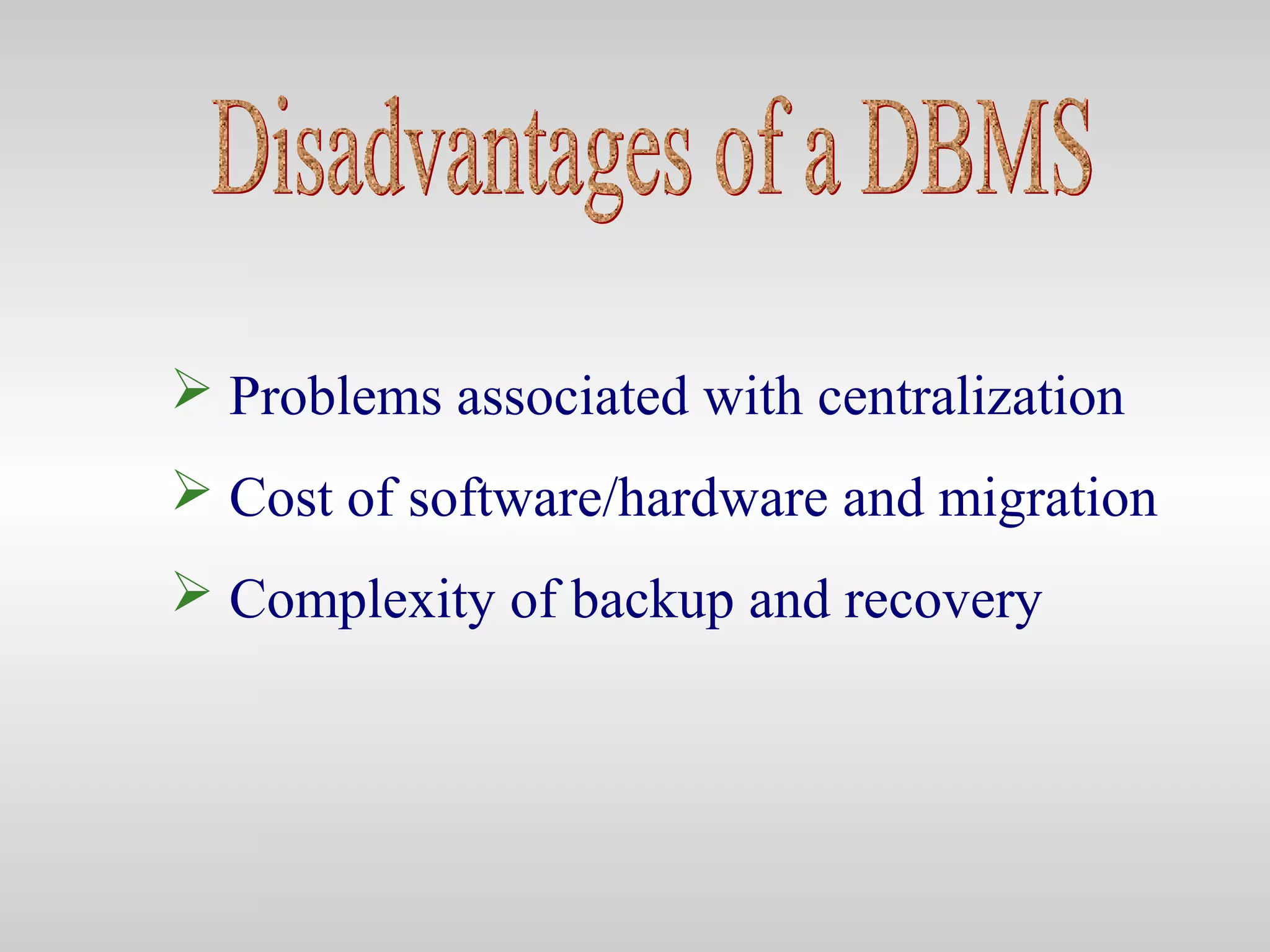 Disadvantages of a DBMS

➢ Problems associated with centralization

➢ Cost of software/hardware and migration

➢ Complexity of backup and recovery